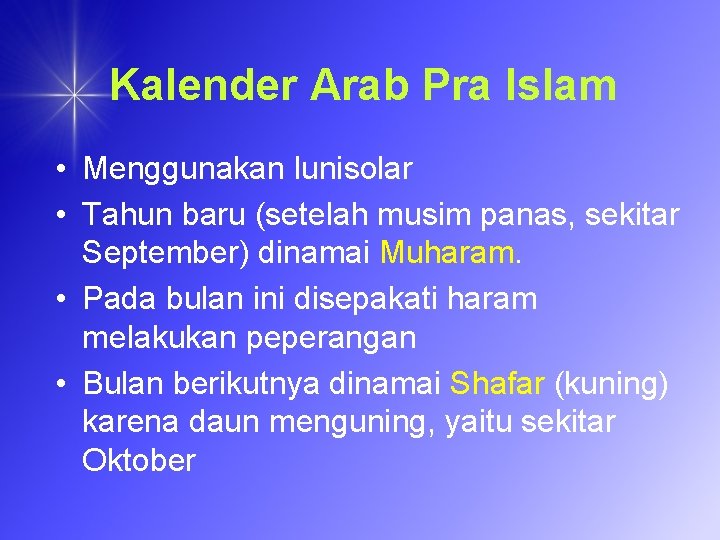 Kalender Arab Pra Islam

• Menggunakan lunisolar
• Tahun baru (setelah musim panas, sekitar September) dinamai Muharam.
• Pada bulan ini disepakati haram melakukan peperangan
• Bulan berikutnya dinamai Shafar (kuning) karena daun menguning, yaitu sekitar Oktober